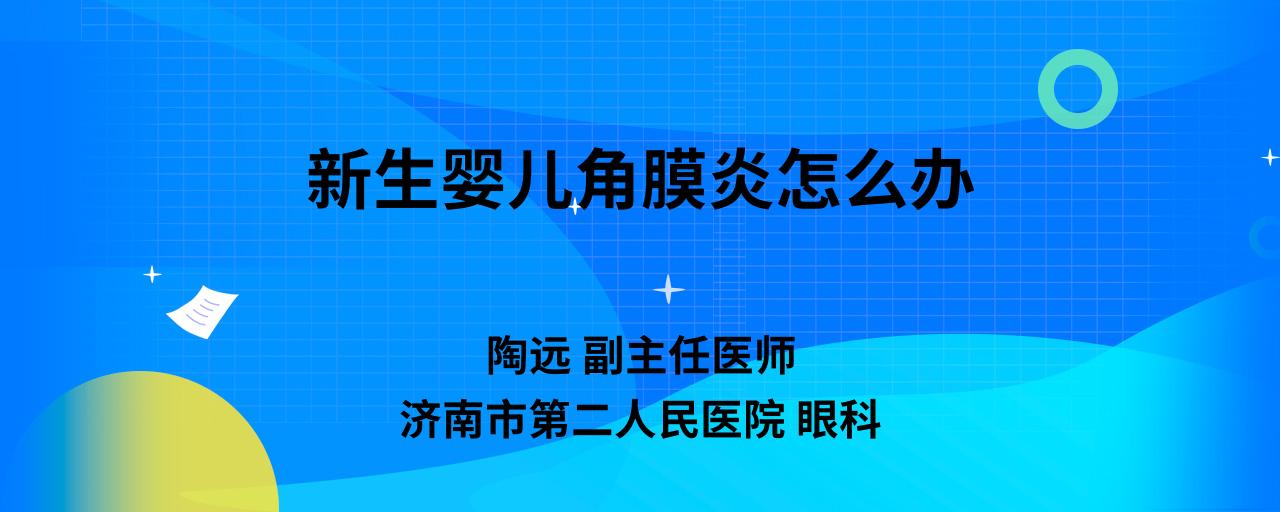 新生婴儿角膜炎怎么办

陶远 副主任医师
济南市第二人民医院 眼科